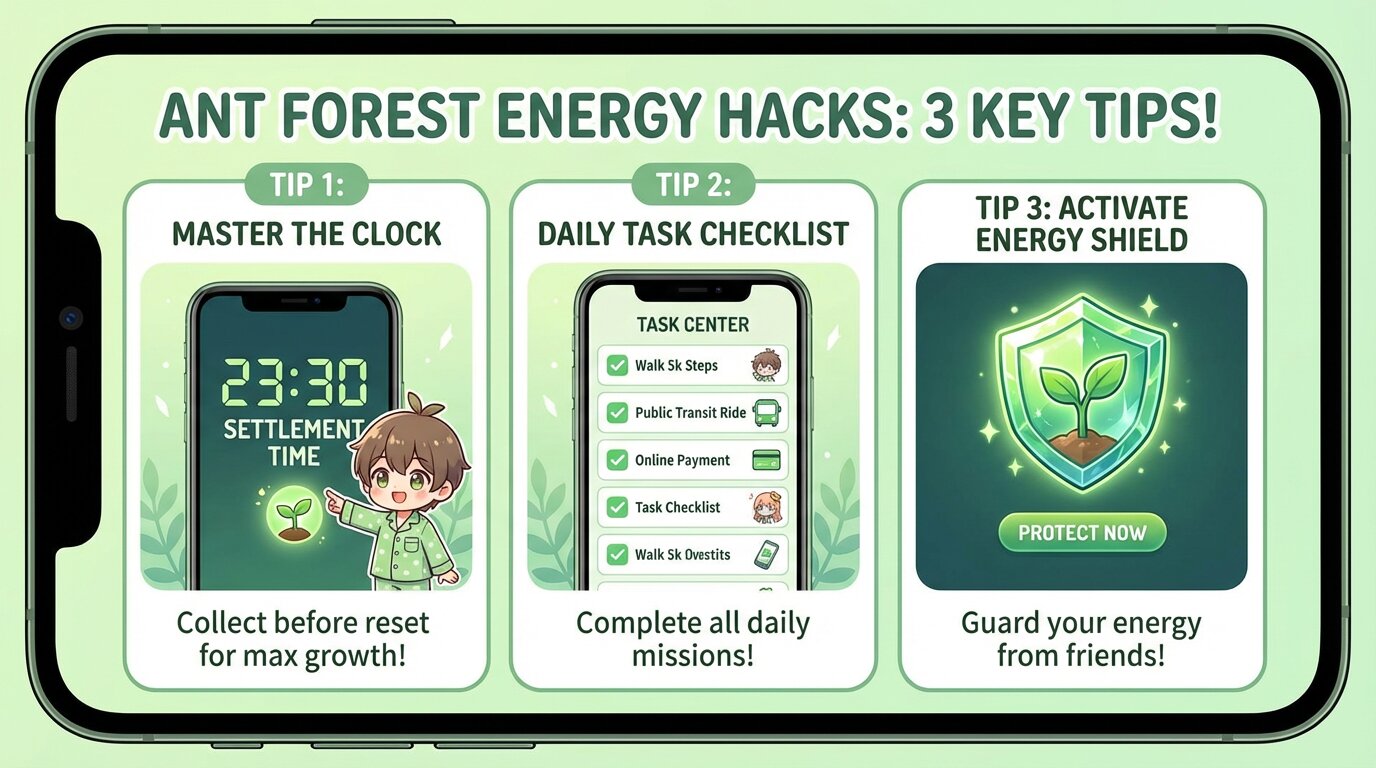 ANT FOREST ENERGY HACKS: 3 KEY TIPS!

TIP 1:
MASTER THE CLOCK

23:30
SETTLEMENT TIME

Collect before reset for max growth!

TIP 2:
DAILY TASK CHECKLIST

TASK CENTER
Walk 5k Steps
Public Transit Ride
Online Payment
Task Checklist
Walk 5k Ovestits

Complete all daily missions!

TIP 3: ACTIVATE ENERGY SHIELD

PROTECT NOW

Guard your energy from friends!